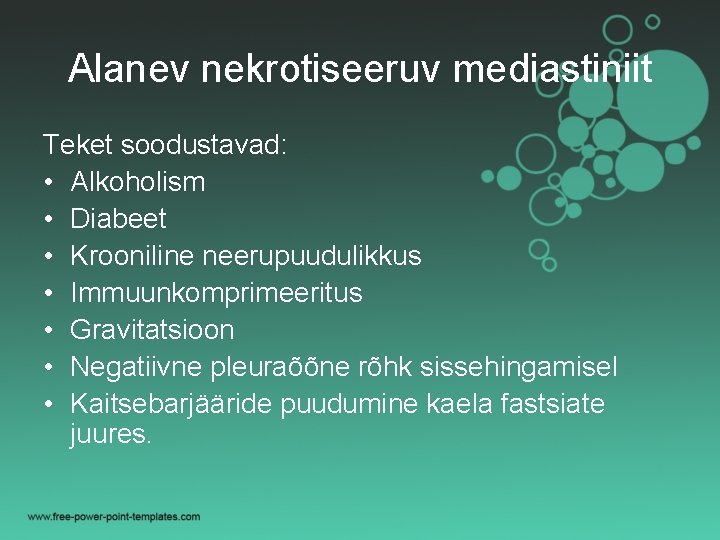 Alanev nekrotiseeruv mediastiniit

Teket soodustavad:
• Alkoholism
• Diabeet
• Krooniline neerupuudulikkus
• Immuunkomprimeeritus
• Gravitatsioon
• Negatiivne pleuraõõne rõhk sissehingamisel
• Kaitsebarjääride puudumine kaela fastsiate juures.

www.free-power-point-templates.com